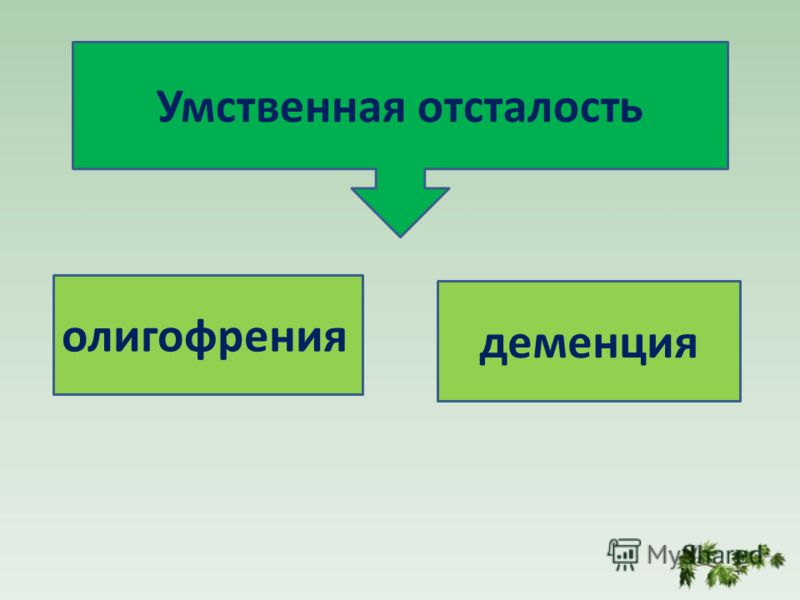 Умственная отсталость

олигофрения

деменция

MyShared